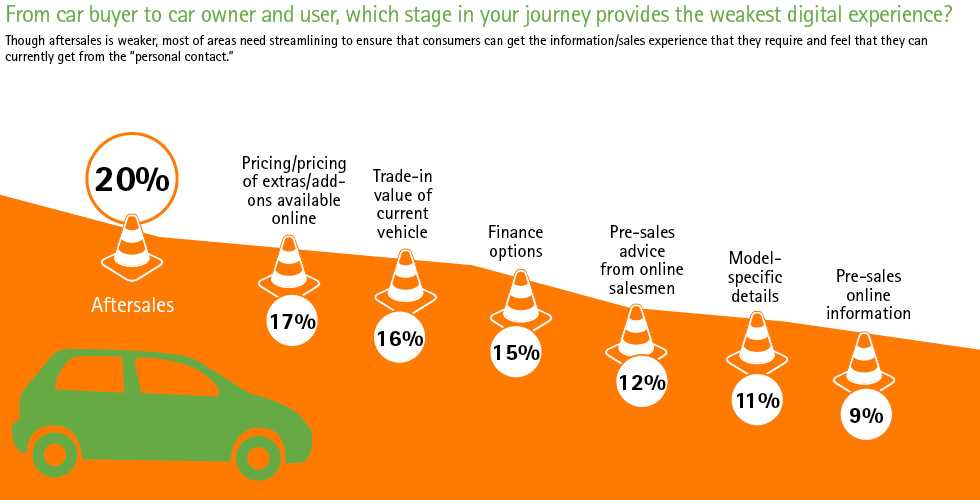 From car buyer to car owner and user, which stage in your journey provides the weakest digital experience?

Though aftersales is weaker, most of areas need streamlining to ensure that consumers can get the information/sales experience that they require and feel that they can currently get from the "personal contact."

20%

Aftersales

Pricing/pricing of extras/add-ons available online

17%

Trade-in value of current vehicle

16%

Finance options

15%

Pre-sales advice from online salesmen

12%

Model-specific details

11%

Pre-sales online information

9%